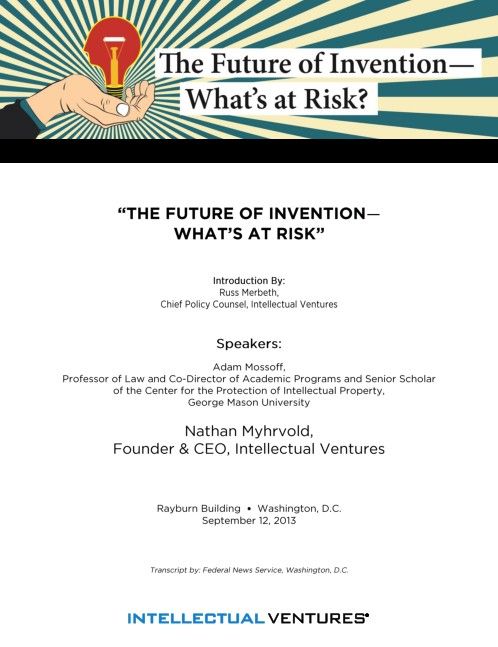 The Future of Invention—
What's at Risk?

"THE FUTURE OF INVENTION—
WHAT'S AT RISK"

Introduction By:
Russ Merbeth,
Chief Policy Counsel, Intellectual Ventures

Speakers:

Adam Mossoff,
Professor of Law and Co-Director of Academic Programs and Senior Scholar of the Center for the Protection of Intellectual Property,
George Mason University

Nathan Myhrvold,
Founder & CEO, Intellectual Ventures

Rayburn Building • Washington, D.C.
September 12, 2013

Transcript by: Federal News Service, Washington, D.C.

INTELLECTUAL VENTURES